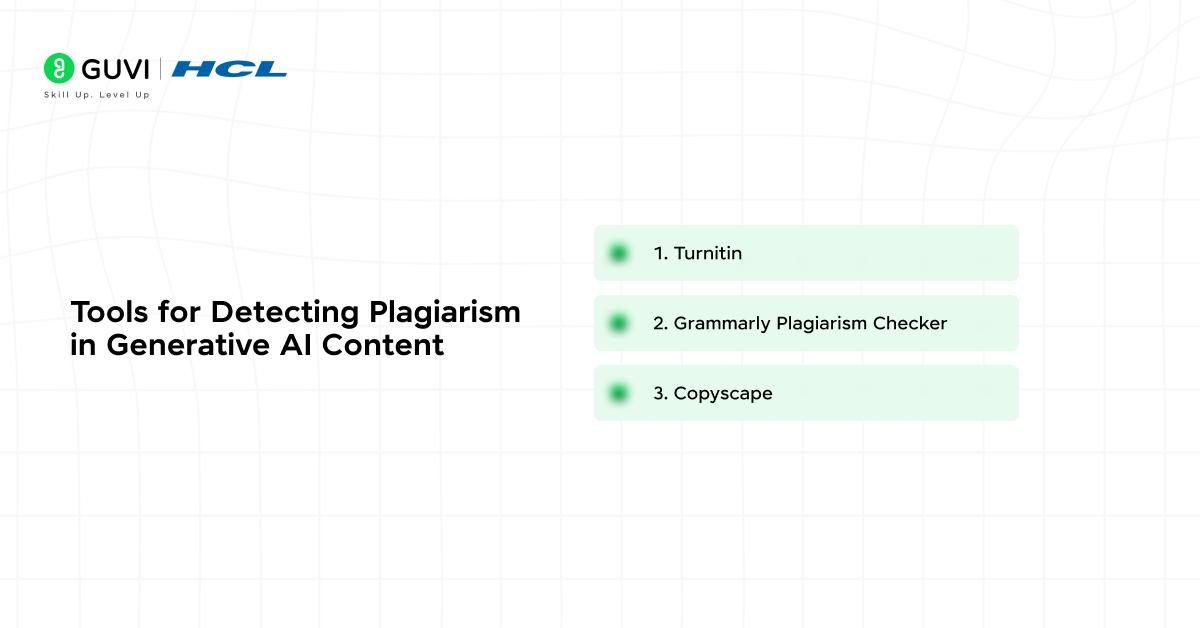 GUVI | HCL
Skill Up. Level Up

Tools for Detecting Plagiarism in Generative AI Content

1. Turnitin

2. Grammarly Plagiarism Checker

3. Copyscape